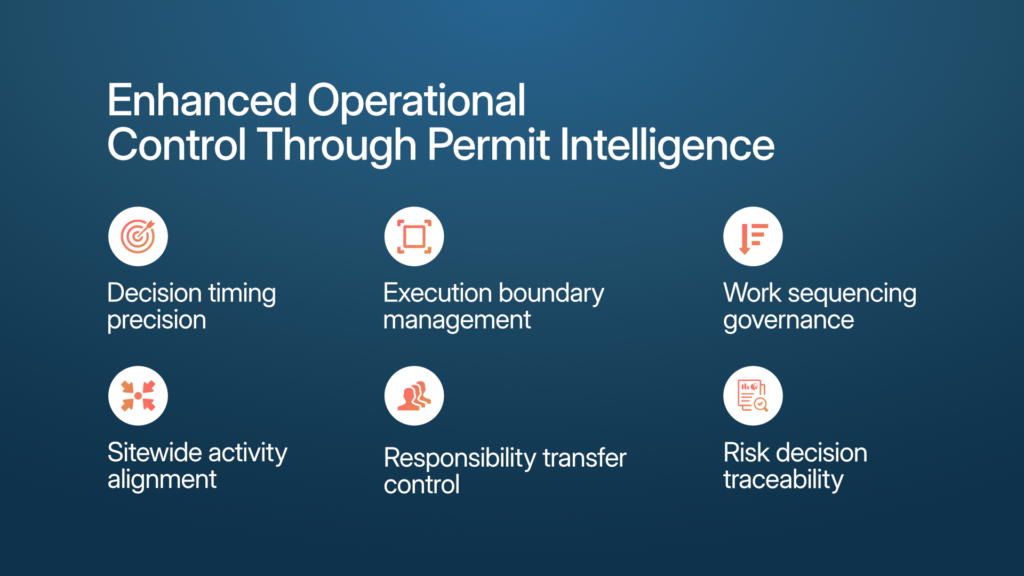 Enhanced Operational Control Through Permit Intelligence

Decision timing precision

Execution boundary management

Work sequencing governance

Sitewide activity alignment

Responsibility transfer control

Risk decision traceability